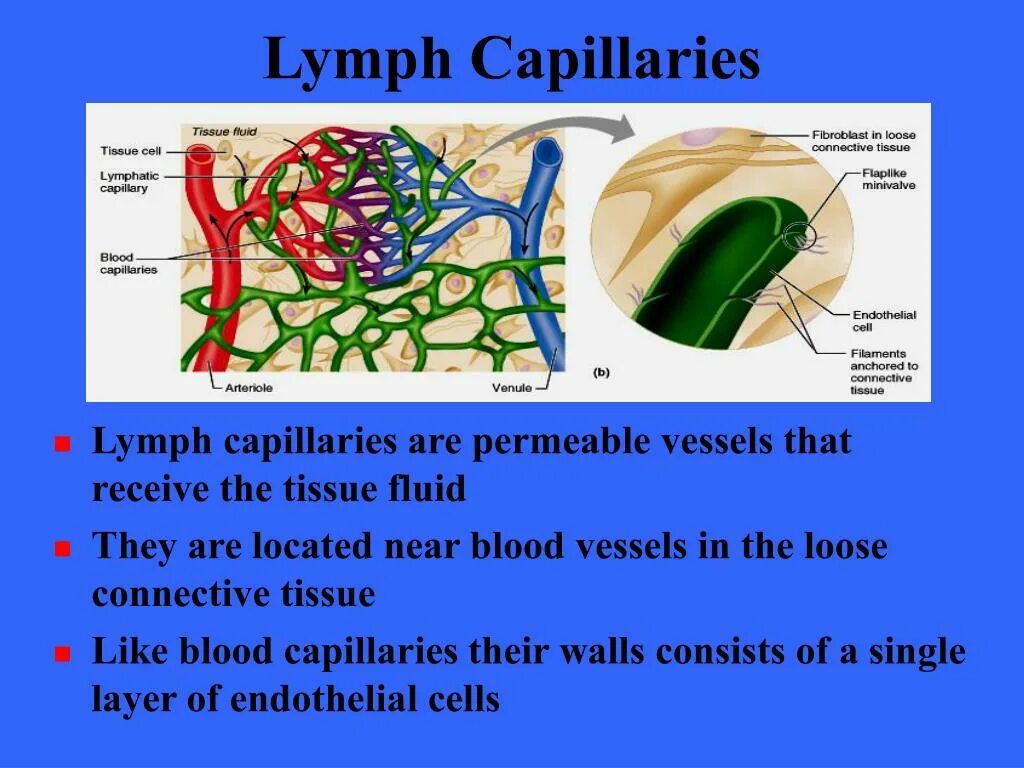 Lymph Capillaries

Tissue fluid

Tissue cell

Lymphatic capillary

Blood capillaries

Arteriole

Venule

(b)

Fibroblast in loose connective tissue

Flaplike minivalve

Endothelial cell

Filaments anchored to connective tissue

Lymph capillaries are permeable vessels that receive the tissue fluid

They are located near blood vessels in the loose connective tissue

Like blood capillaries their walls consists of a single layer of endothelial cells